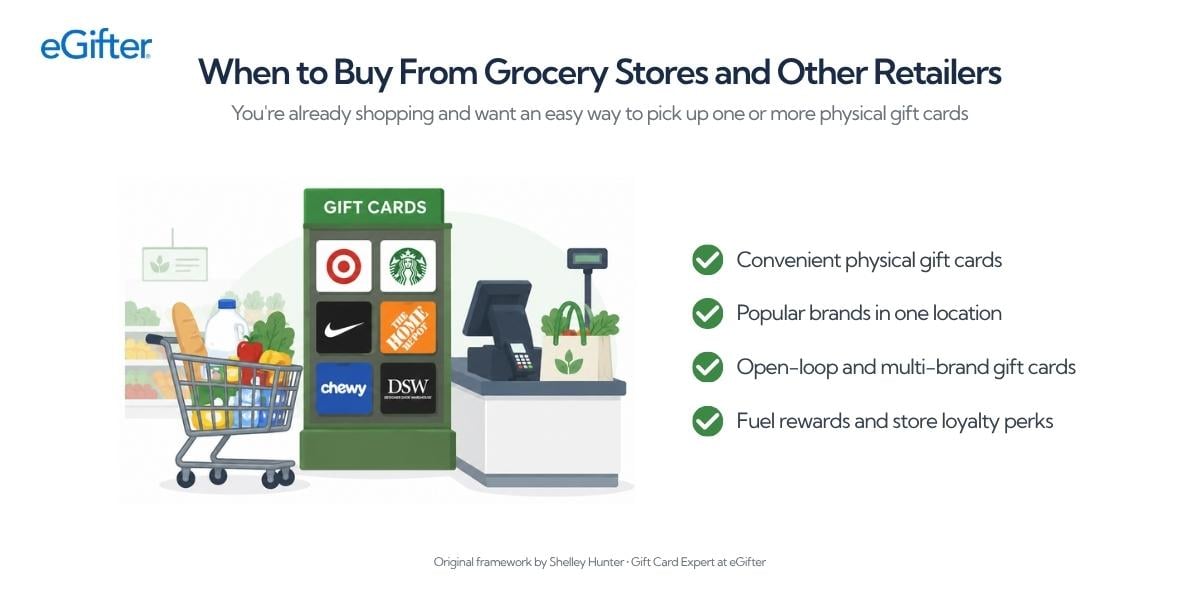 eGifter

When to Buy From Grocery Stores and Other Retailers

You're already shopping and want an easy way to pick up one or more physical gift cards

GIFT CARDS

THE HOME DEPOT

chewy

DSW
DESIGNER SHOE WAREHOUSE

Convenient physical gift cards

Popular brands in one location

Open-loop and multi-brand gift cards

Fuel rewards and store loyalty perks

Original framework by Shelley Hunter · Gift Card Expert at eGifter